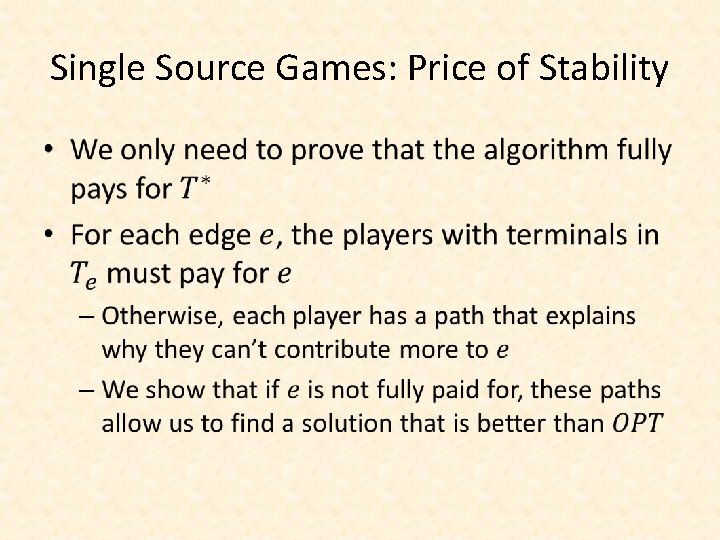 Single Source Games: Price of Stability

• We only need to prove that the algorithm fully pays for $T^*$

• For each edge $e$, the players with terminals in $T_e$ must pay for $e$

– Otherwise, each player has a path that explains why they can't contribute more to $e$

– We show that if $e$ is not fully paid for, these paths allow us to find a solution that is better than $OPT$